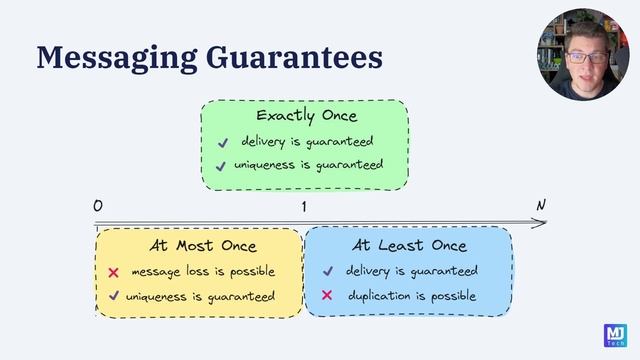 Messaging Guarantees

Exactly Once
✓ delivery is guaranteed
✓ uniqueness is guaranteed

0
1
N

At Most Once
✗ message loss is possible
✓ uniqueness is guaranteed

At Least Once
✓ delivery is guaranteed
✗ duplication is possible

MJ Tech